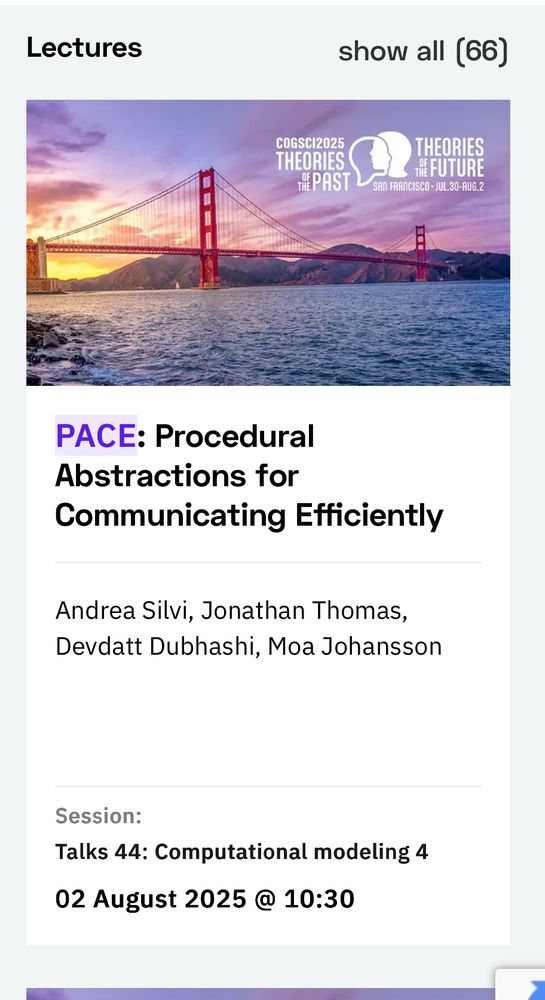 Lectures

show all (66)

COGSCI2025
THEORIES OF THE PAST
THEORIES OF THE FUTURE
SAN FRANCISCO · JUL.30-AUG.2

PACE: Procedural Abstractions for Communicating Efficiently

Andrea Silvi, Jonathan Thomas, Devdatt Dubhashi, Moa Johansson

Session:
Talks 44: Computational modeling 4

02 August 2025 @ 10:30